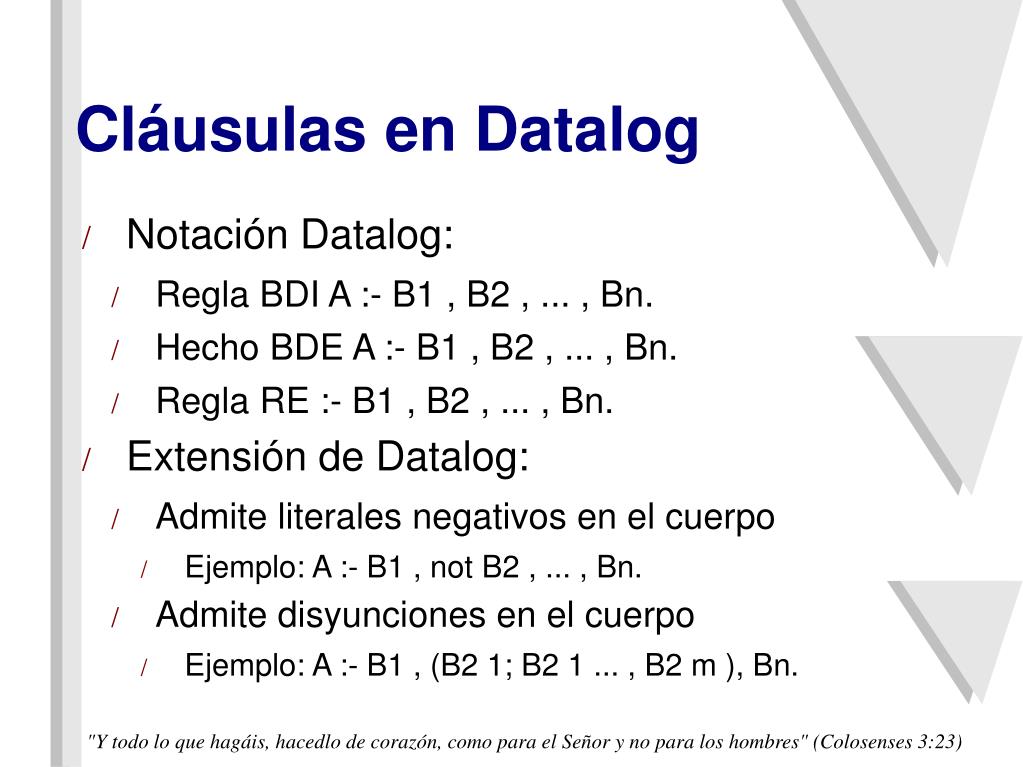 Cláusulas en Datalog

/ Notación Datalog:

/ Regla BDI A :- B1 , B2 , ... , Bn.

/ Hecho BDE A :- B1 , B2 , ... , Bn.

/ Regla RE :- B1 , B2 , ... , Bn.

/ Extensión de Datalog:

/ Admite literales negativos en el cuerpo

/ Ejemplo: A :- B1 , not B2 , ... , Bn.

/ Admite disyunciones en el cuerpo

/ Ejemplo: A :- B1 , (B2 1; B2 1 ... , B2 m ), Bn.

"Y todo lo que hagáis, hacedlo de corazón, como para el Señor y no para los hombres" (Colosenses 3:23)